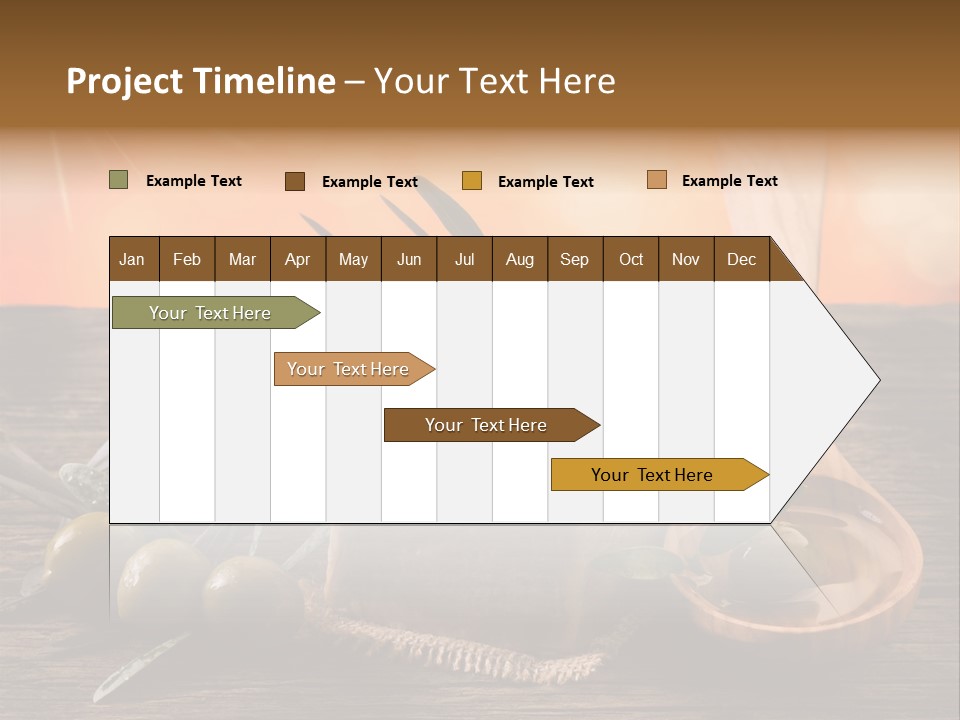 Project Timeline – Your Text Here

Example Text
Example Text
Example Text
Example Text

| Jan | Feb | Mar | Apr | May | Jun | Jul | Aug | Sep | Oct | Nov | Dec |
|---|---|---|---|---|---|---|---|---|---|---|---|

Your Text Here

Your Text Here

Your Text Here

Your Text Here